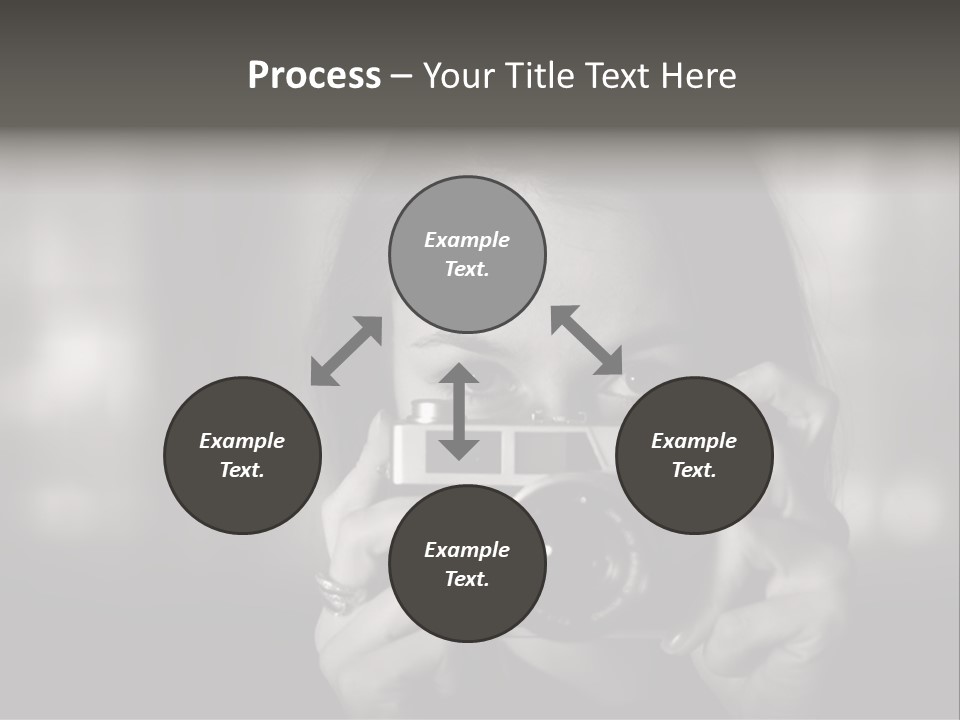 Process – Your Title Text Here

Example Text.

Example Text.

Example Text.

Example Text.